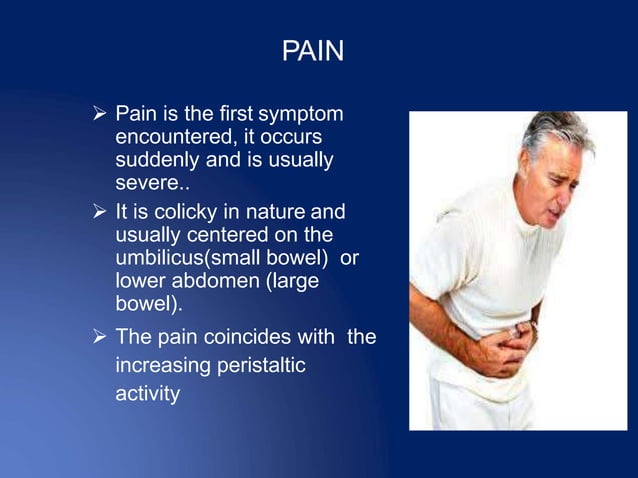 PAIN

➢ Pain is the first symptom encountered, it occurs suddenly and is usually severe..

➢ It is colicky in nature and usually centered on the umbilicus(small bowel) or lower abdomen (large bowel).

➢ The pain coincides with the increasing peristaltic activity